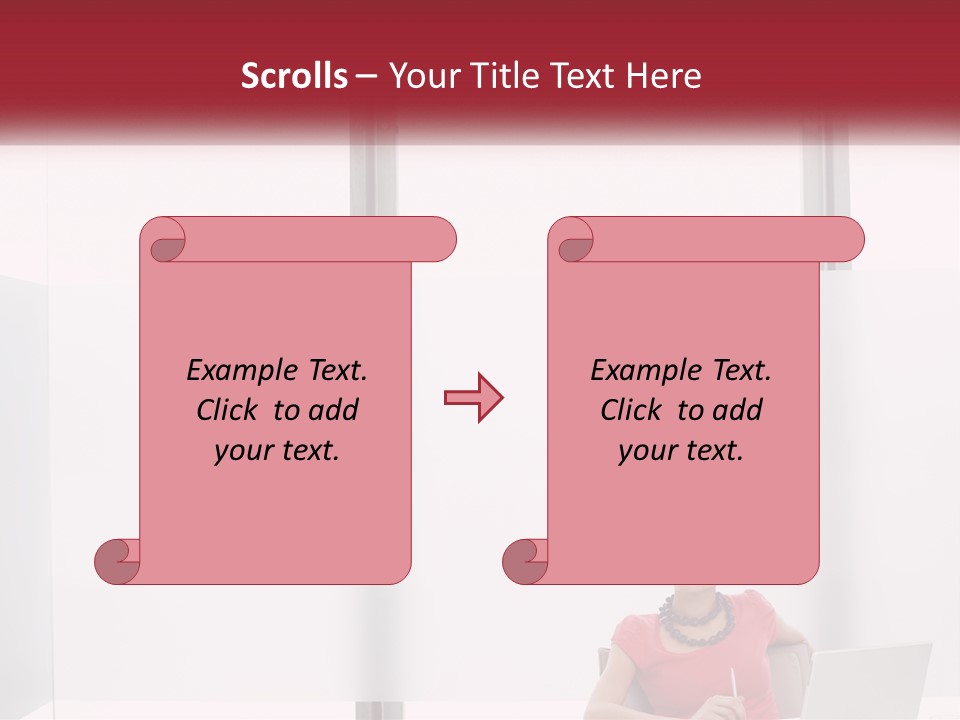 Scrolls – Your Title Text Here

Example Text. Click to add your text.

Example Text. Click to add your text.